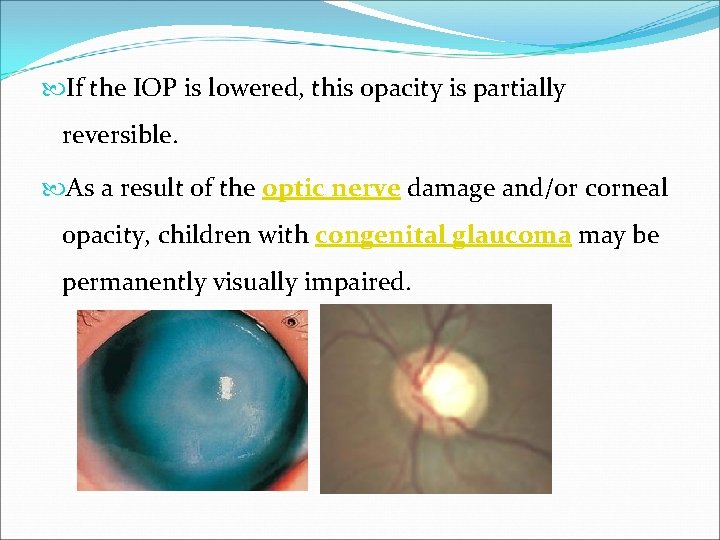 If the IOP is lowered, this opacity is partially reversible.

As a result of the optic nerve damage and/or corneal opacity, children with congenital glaucoma may be permanently visually impaired.